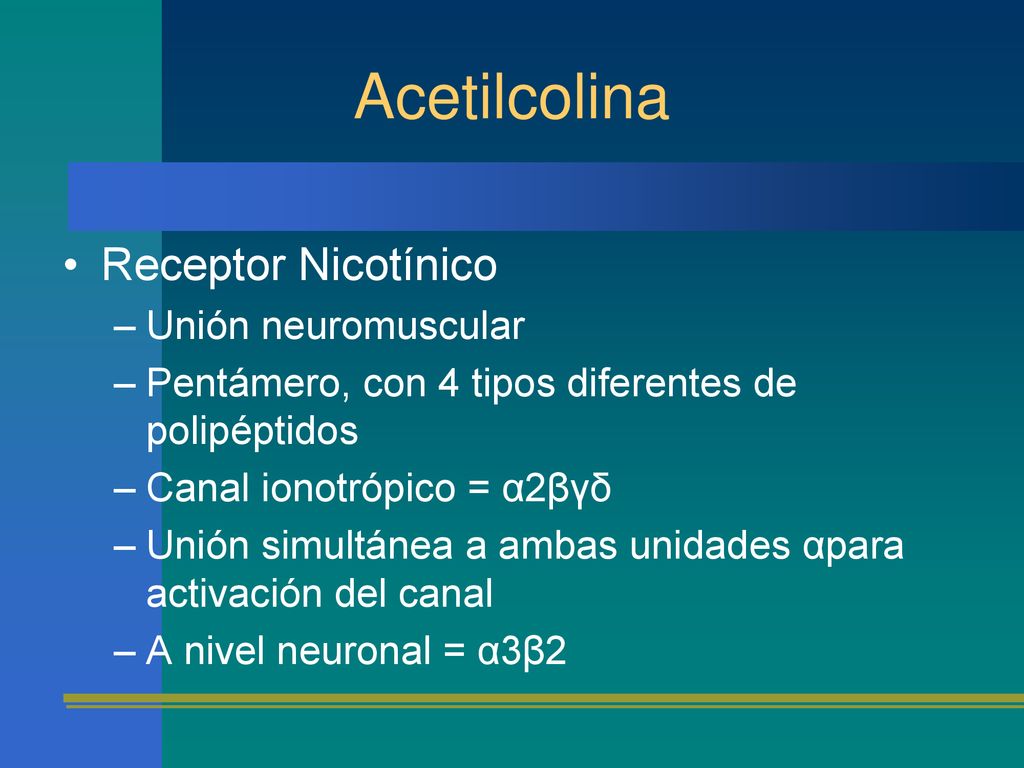 Acetilcolina

• Receptor Nicotínico
– Unión neuromuscular
– Pentámero, con 4 tipos diferentes de polipéptidos
– Canal ionotrópico = α2βγδ
– Unión simultánea a ambas unidades αpara activación del canal
– A nivel neuronal = α3β2